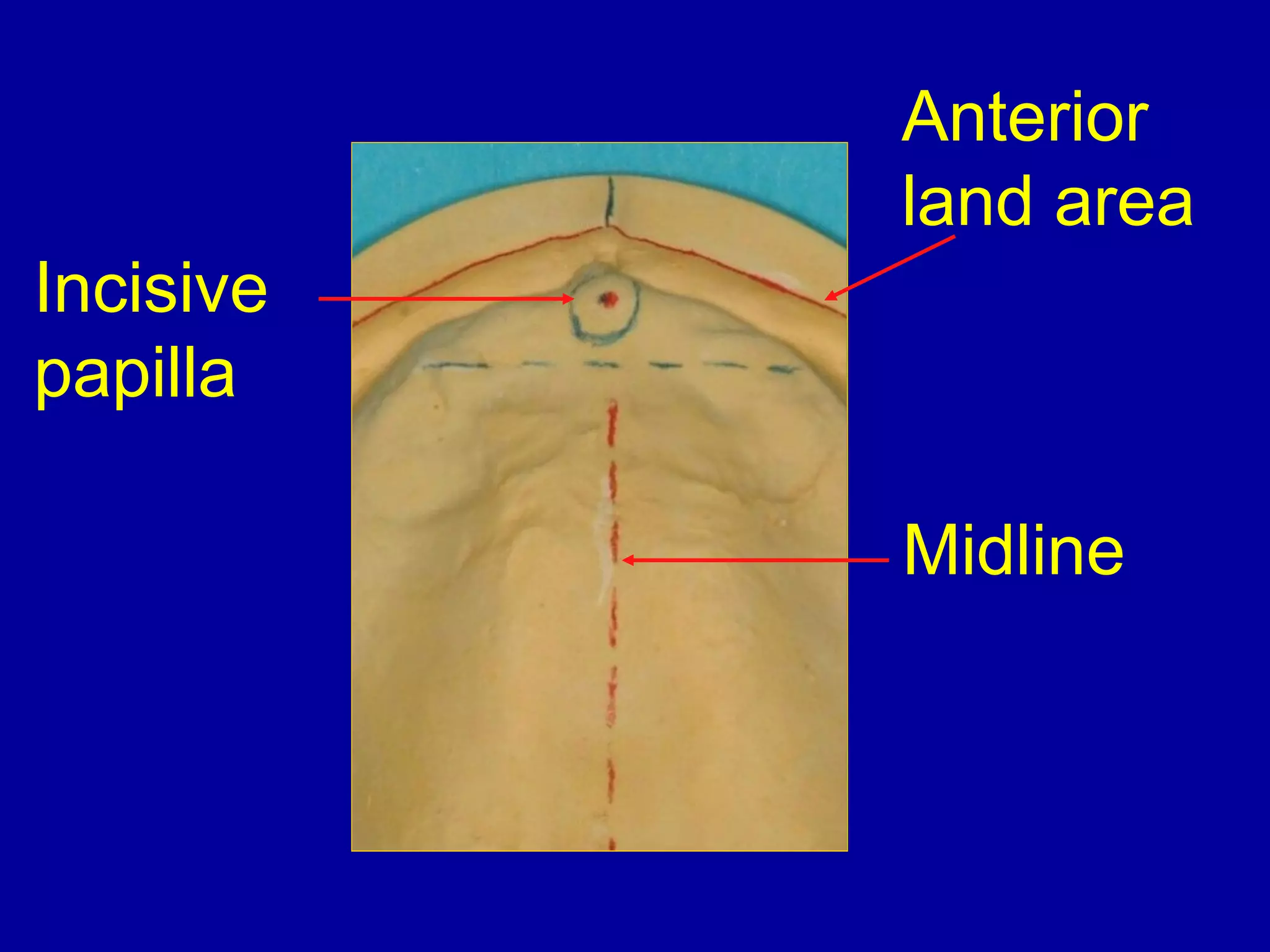 Anterior land area

Incisive papilla

Midline